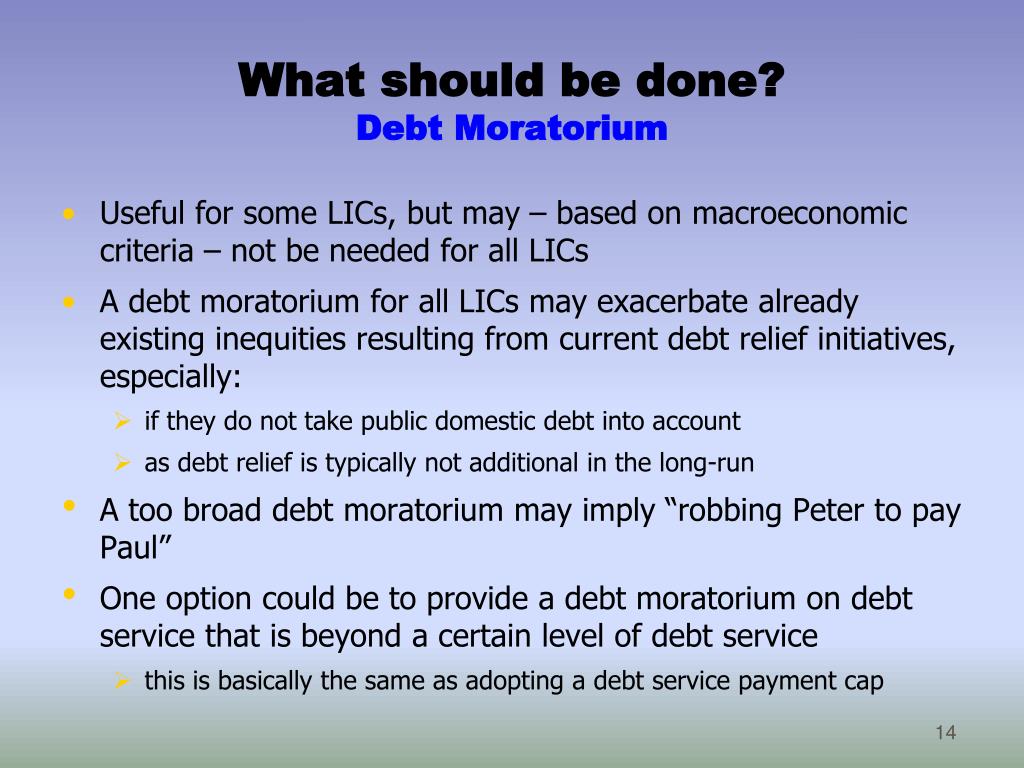 What should be done?
Debt Moratorium

• Useful for some LICs, but may – based on macroeconomic criteria – not be needed for all LICs
• A debt moratorium for all LICs may exacerbate already existing inequities resulting from current debt relief initiatives, especially:
  ➢ if they do not take public domestic debt into account
  ➢ as debt relief is typically not additional in the long-run
• A too broad debt moratorium may imply “robbing Peter to pay Paul”
• One option could be to provide a debt moratorium on debt service that is beyond a certain level of debt service
  ➢ this is basically the same as adopting a debt service payment cap

14